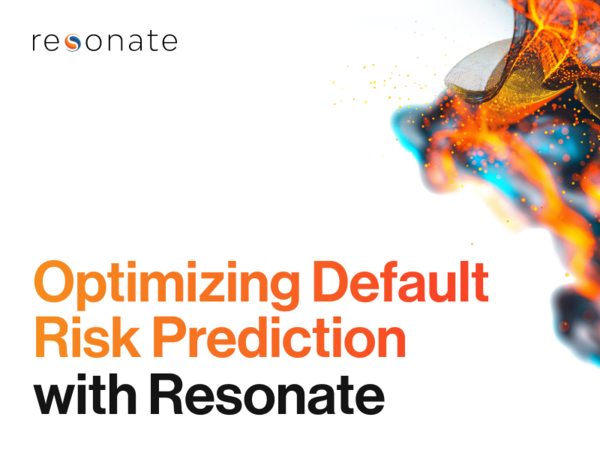 resonate

Optimizing Default Risk Prediction with Resonate